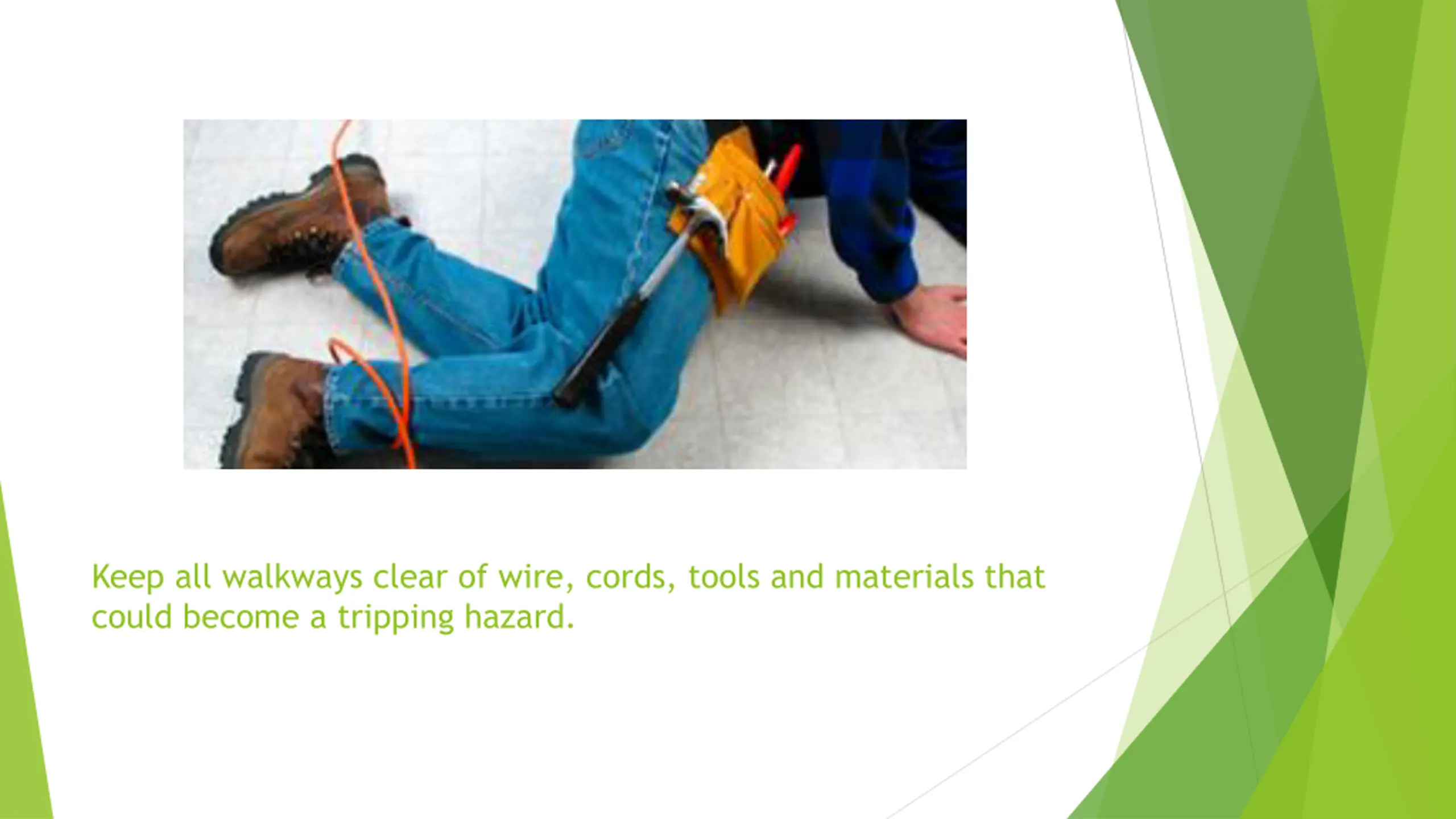 Keep all walkways clear of wire, cords, tools and materials that could become a tripping hazard.